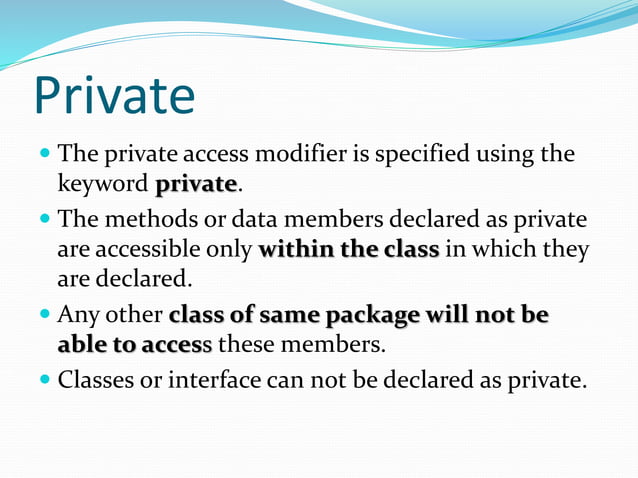 Private

- The private access modifier is specified using the keyword private.
- The methods or data members declared as private are accessible only within the class in which they are declared.
- Any other class of same package will not be able to access these members.
- Classes or interface can not be declared as private.